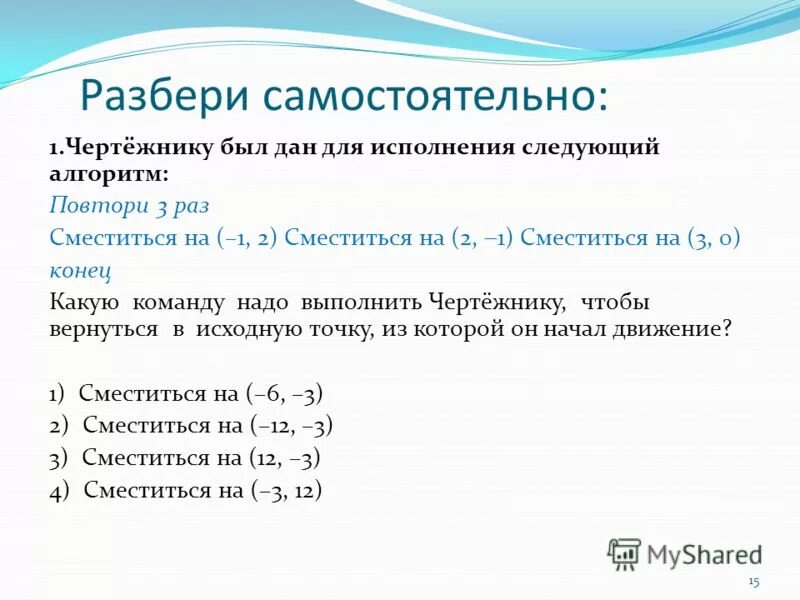 Разбери самостоятельно:

1.Чертёжнику был дан для исполнения следующий алгоритм:
Повтори 3 раз
Сместиться на (–1, 2) Сместиться на (2, –1) Сместиться на (3, 0)
конец
Какую команду надо выполнить Чертёжнику, чтобы вернуться в исходную точку, из которой он начал движение?

1) Сместиться на (–6, –3)
2) Сместиться на (–12, –3)
3) Сместиться на (12, –3)
4) Сместиться на (–3, 12)

MyShared

15